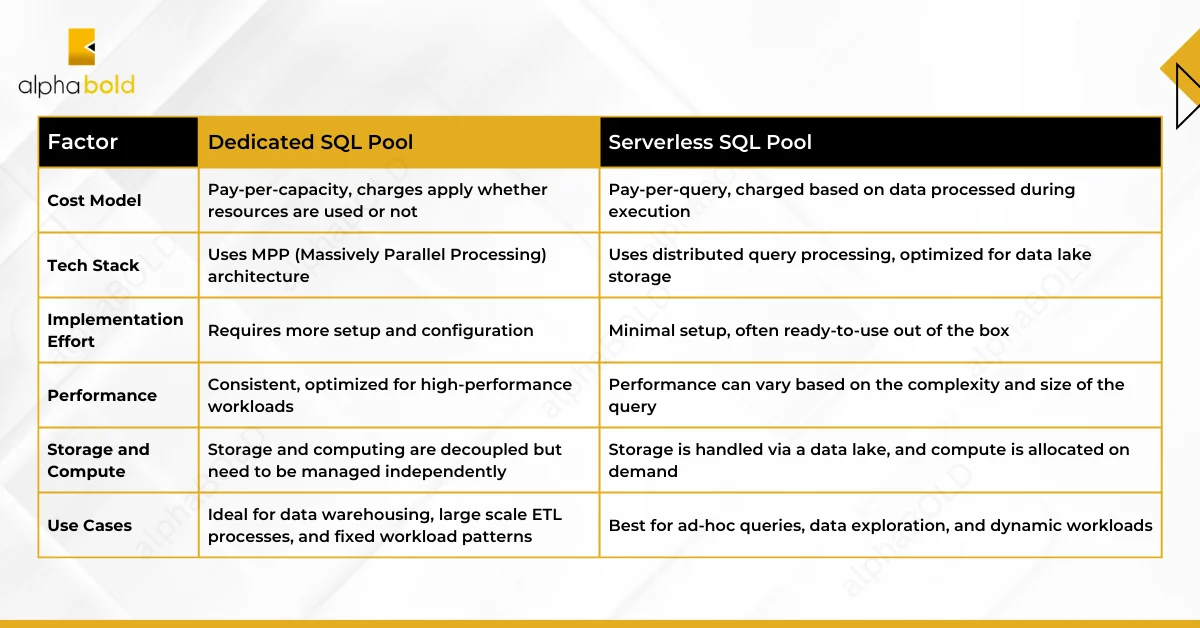 alpha bold

| Factor | Dedicated SQL Pool | Serverless SQL Pool |
|---|---|---|
| Cost Model | Pay-per-capacity, charges apply whether resources are used or not | Pay-per-query, charged based on data processed during execution |
| Tech Stack | Uses MPP (Massively Parallel Processing) architecture | Uses distributed query processing, optimized for data lake storage |
| Implementation Effort | Requires more setup and configuration | Minimal setup, often ready-to-use out of the box |
| Performance | Consistent, optimized for high-performance workloads | Performance can vary based on the complexity and size of the query |
| Storage and Compute | Storage and computing are decoupled but need to be managed independently | Storage is handled via a data lake, and compute is allocated on demand |
| Use Cases | Ideal for data warehousing, large scale ETL processes, and fixed workload patterns | Best for ad-hoc queries, data exploration, and dynamic workloads |